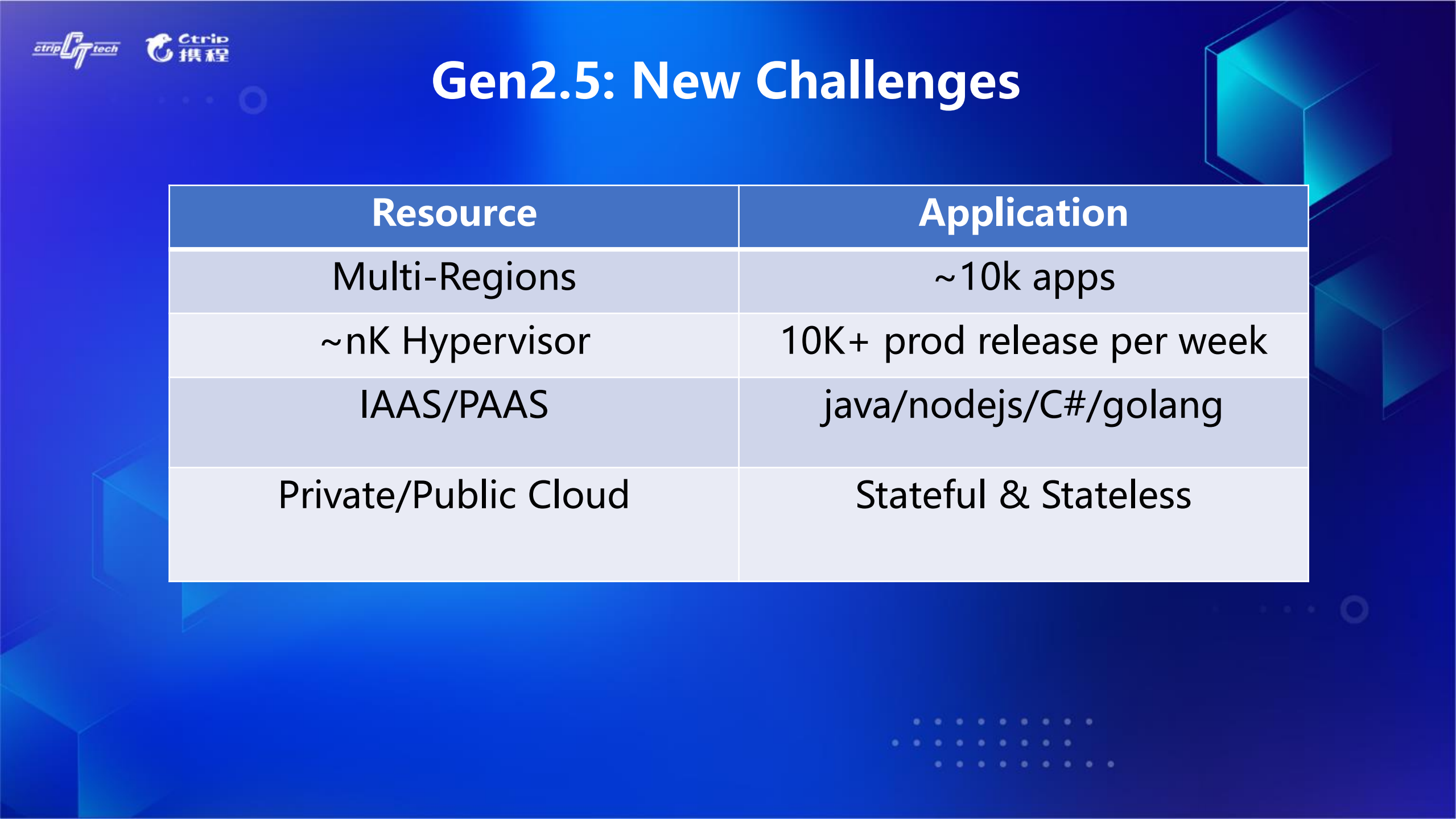 ctrip CT tech

Ctrip 携程

Gen2.5: New Challenges

| Resource | Application |
|---|---|
| Multi-Regions | ~10k apps |
| ~nK Hypervisor | 10K+ prod release per week |
| IAAS/PAAS | java/nodejs/C#/golang |
| Private/Public Cloud | Stateful & Stateless |